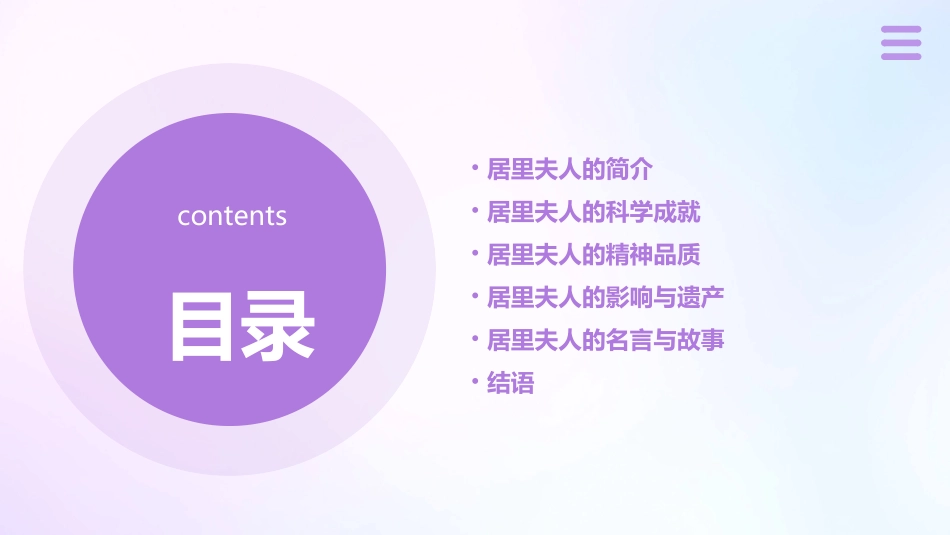 contents

目录

• 居里夫人的简介
• 居里夫人的科学成就
• 居里夫人的精神品质
• 居里夫人的影响与遗产
• 居里夫人的名言与故事
• 结语